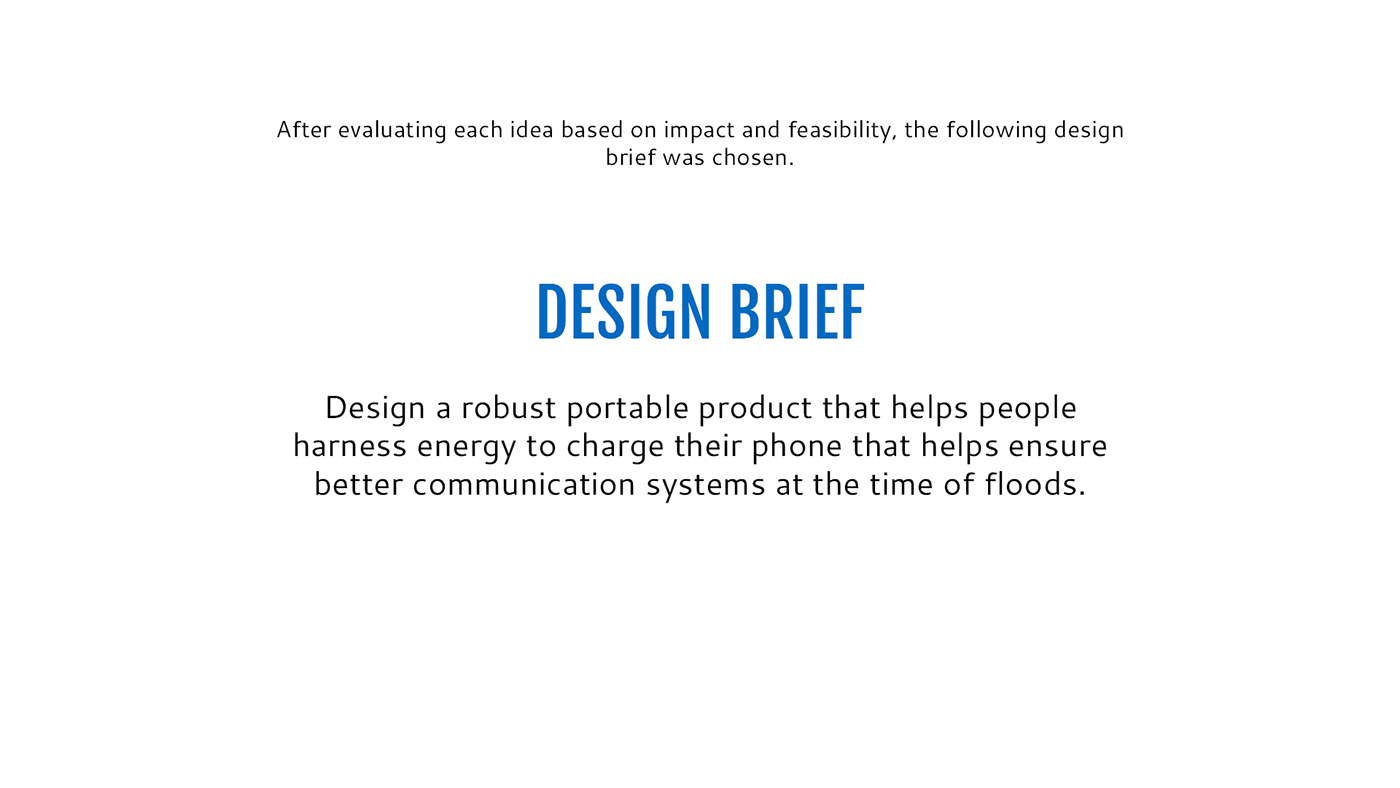 After evaluating each idea based on impact and feasibility, the following design brief was chosen.

DESIGN BRIEF

Design a robust portable product that helps people harness energy to charge their phone that helps ensure better communication systems at the time of floods.